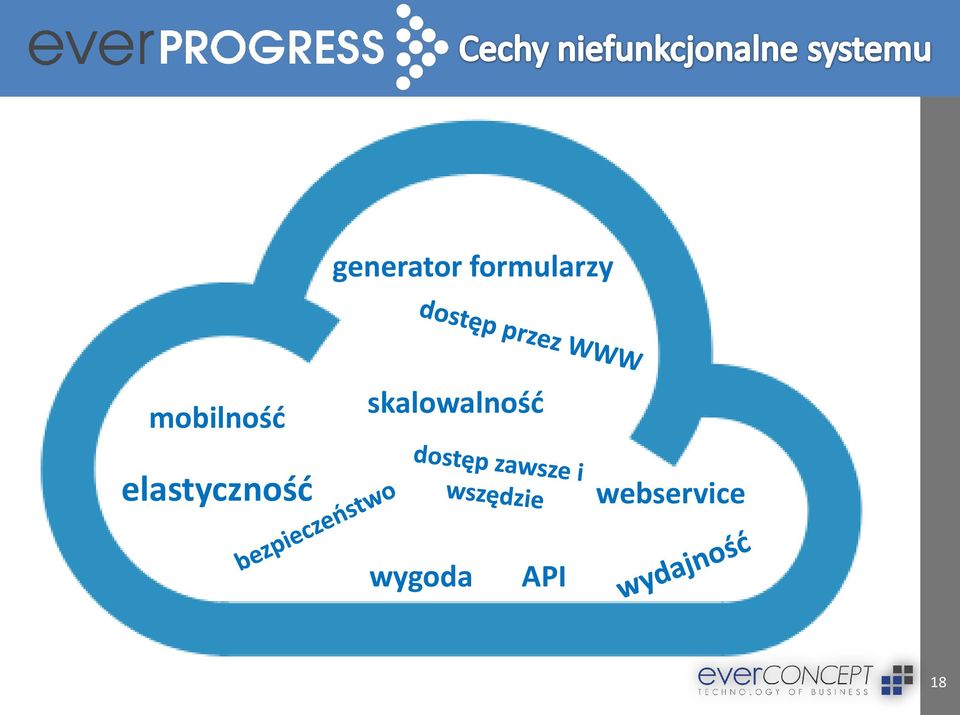 everPROGRESS Cechy niefunkcjonalne systemu

generator formularzy
dostęp przez WWW
skalowalność
mobilność
elastyczność
dostęp zawsze i wszędzie
webservice
bezpieczeństwo
wygoda
API
wydajność

everCONCEPT
TECHNOLOGY OF BUSINESS

18